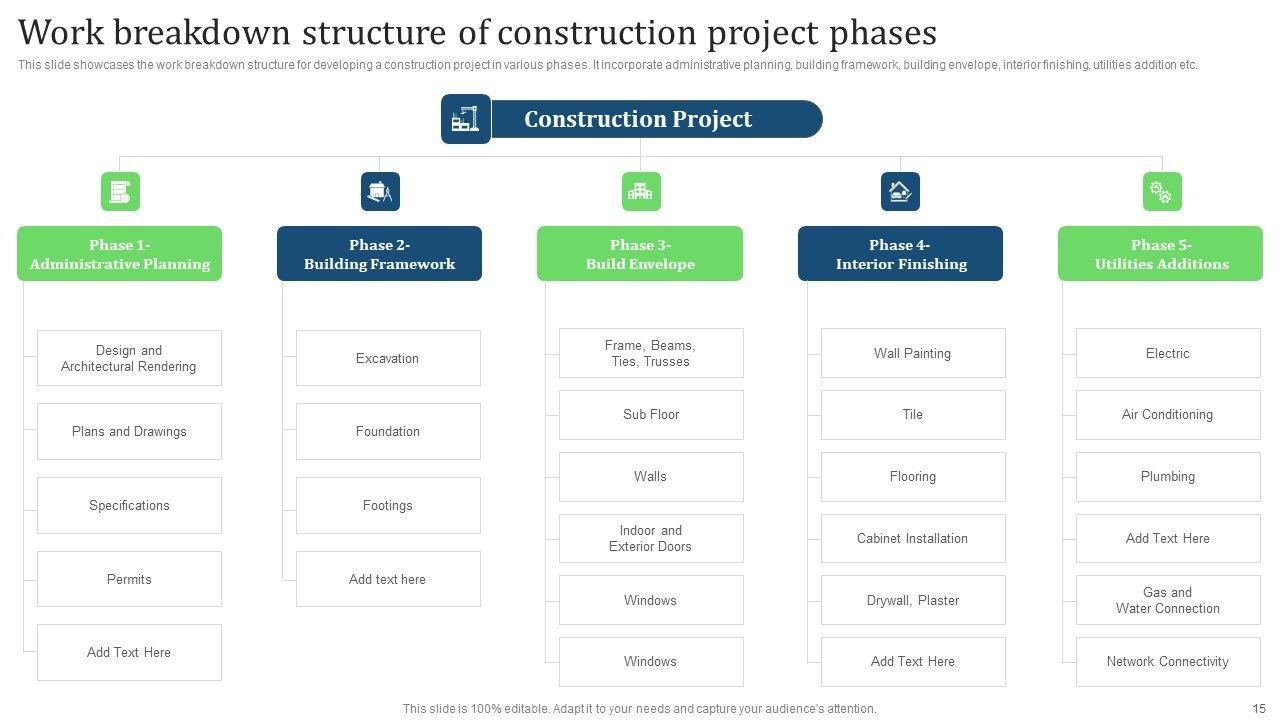 Work breakdown structure of construction project phases

This slide showcases the work breakdown structure for developing a construction project in various phases. It incorporate administrative planning, building framework, building envelope, interior finishing, utilities addition etc.

Construction Project

Phase 1- Administrative Planning

Design and Architectural Rendering

Plans and Drawings

Specifications

Permits

Add Text Here

Phase 2- Building Framework

Excavation

Foundation

Footings

Add text here

Phase 3- Build Envelope

Frame, Beams, Ties, Trusses

Sub Floor

Walls

Indoor and Exterior Doors

Windows

Windows

Phase 4- Interior Finishing

Wall Painting

Tile

Flooring

Cabinet Installation

Drywall, Plaster

Add Text Here

Phase 5- Utilities Additions

Electric

Air Conditioning

Plumbing

Add Text Here

Gas and Water Connection

Network Connectivity

This slide is 100% editable. Adapt it to your needs and capture your audience's attention.

15